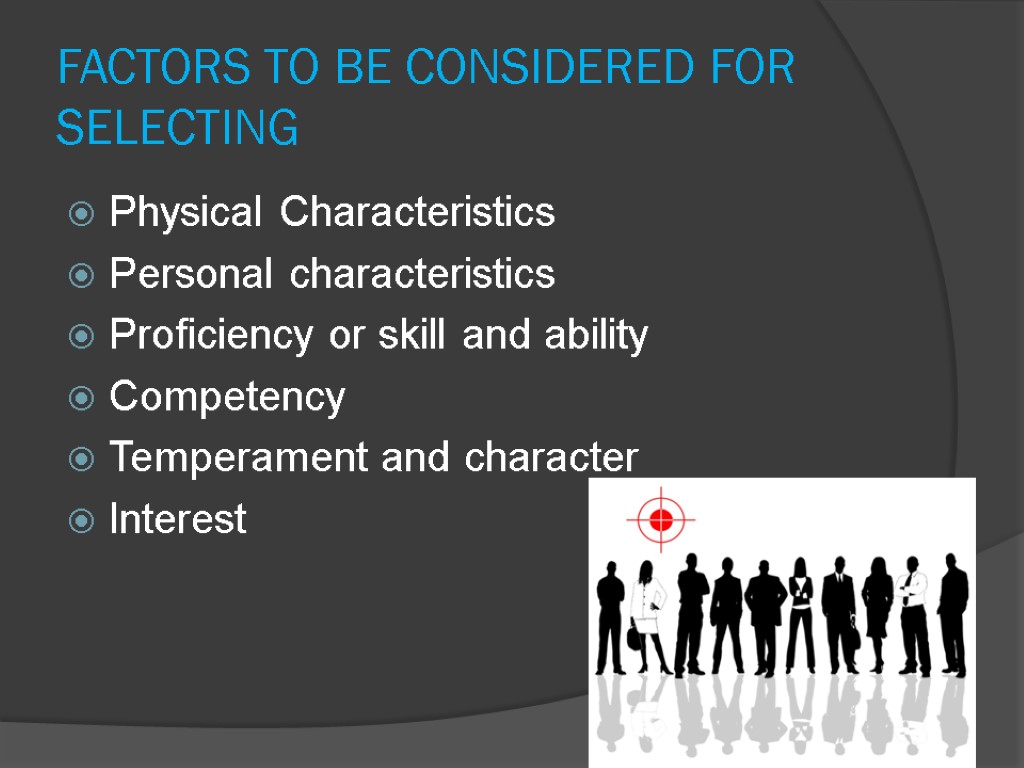 FACTORS TO BE CONSIDERED FOR SELECTING

Physical Characteristics
Personal characteristics
Proficiency or skill and ability
Competency
Temperament and character
Interest